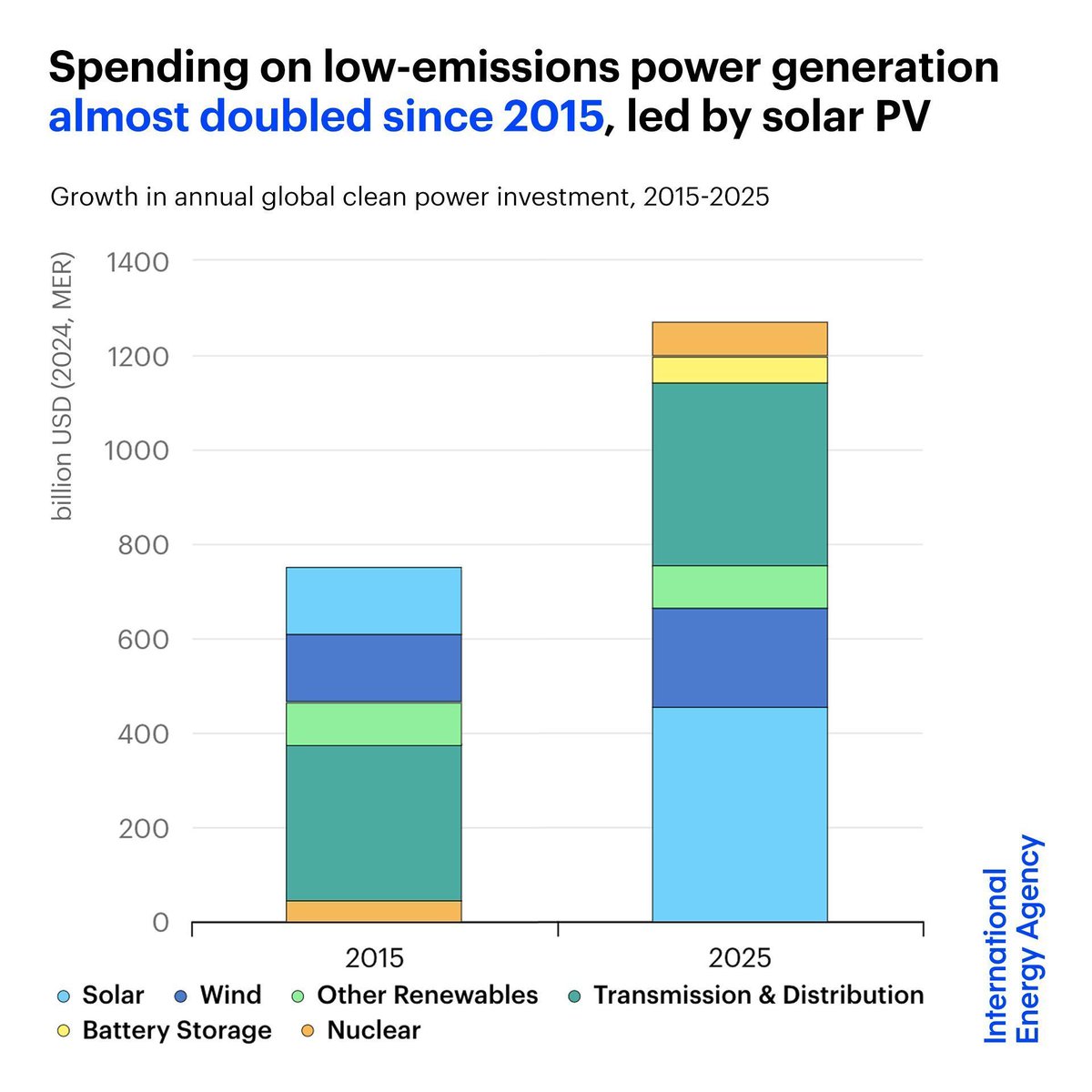 Spending on low-emissions power generation almost doubled since 2015, led by solar PV

Growth in annual global clean power investment, 2015-2025

billion USD (2024, MER)

1400
1200
1000
800
600
400
200
0

2015
2025

Solar
Wind
Other Renewables
Transmission & Distribution
Battery Storage
Nuclear

International Energy Agency